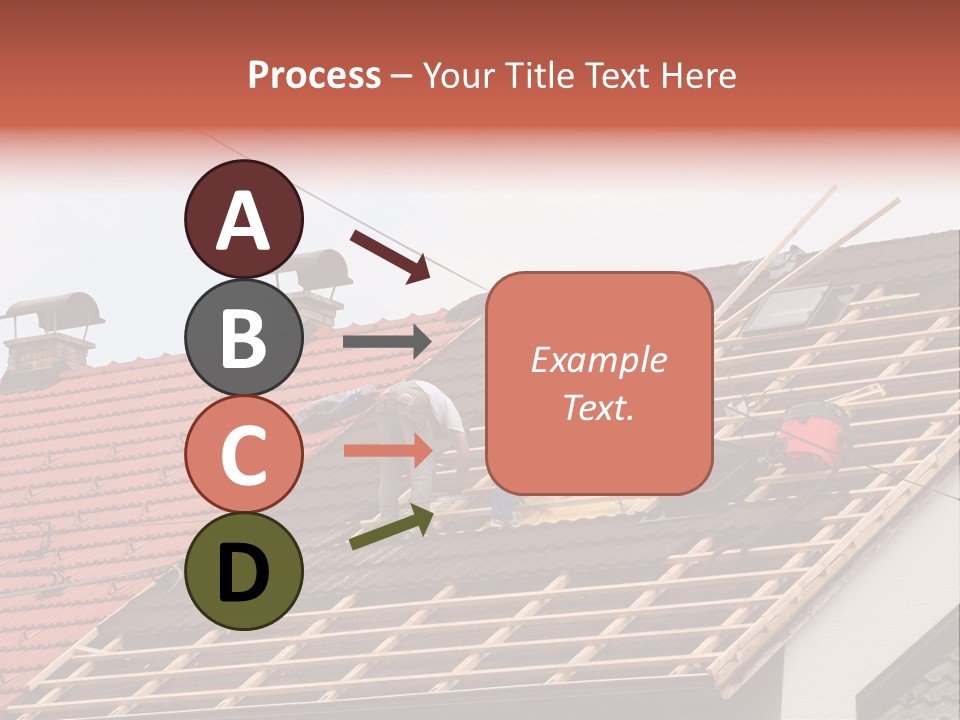 Process – Your Title Text Here

A

B

C

D

Example Text.